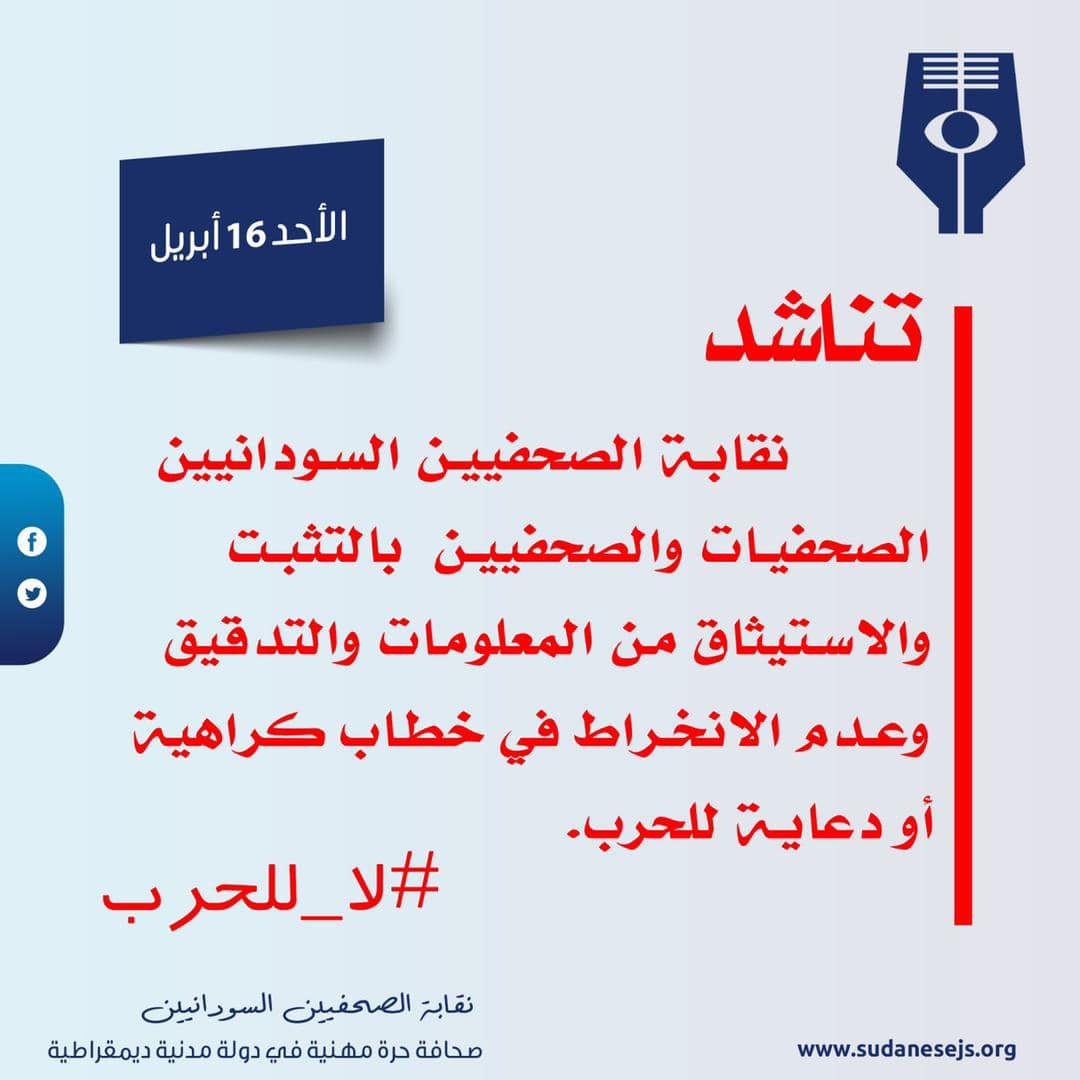 الأحد 16 أبريل

تناشد

نقابة الصحفيين السودانيين الصحفيات والصحفيين بالتثبت والاستيثاق من المعلومات والتدقيق وعدم الانخراط في خطاب كراهية أو دعاية للحرب.

#لا_للحرب

نقابة الصحفيين السودانيين
صحافة حرة مهنية في دولة مدنية ديمقراطية

www.sudanesejs.org